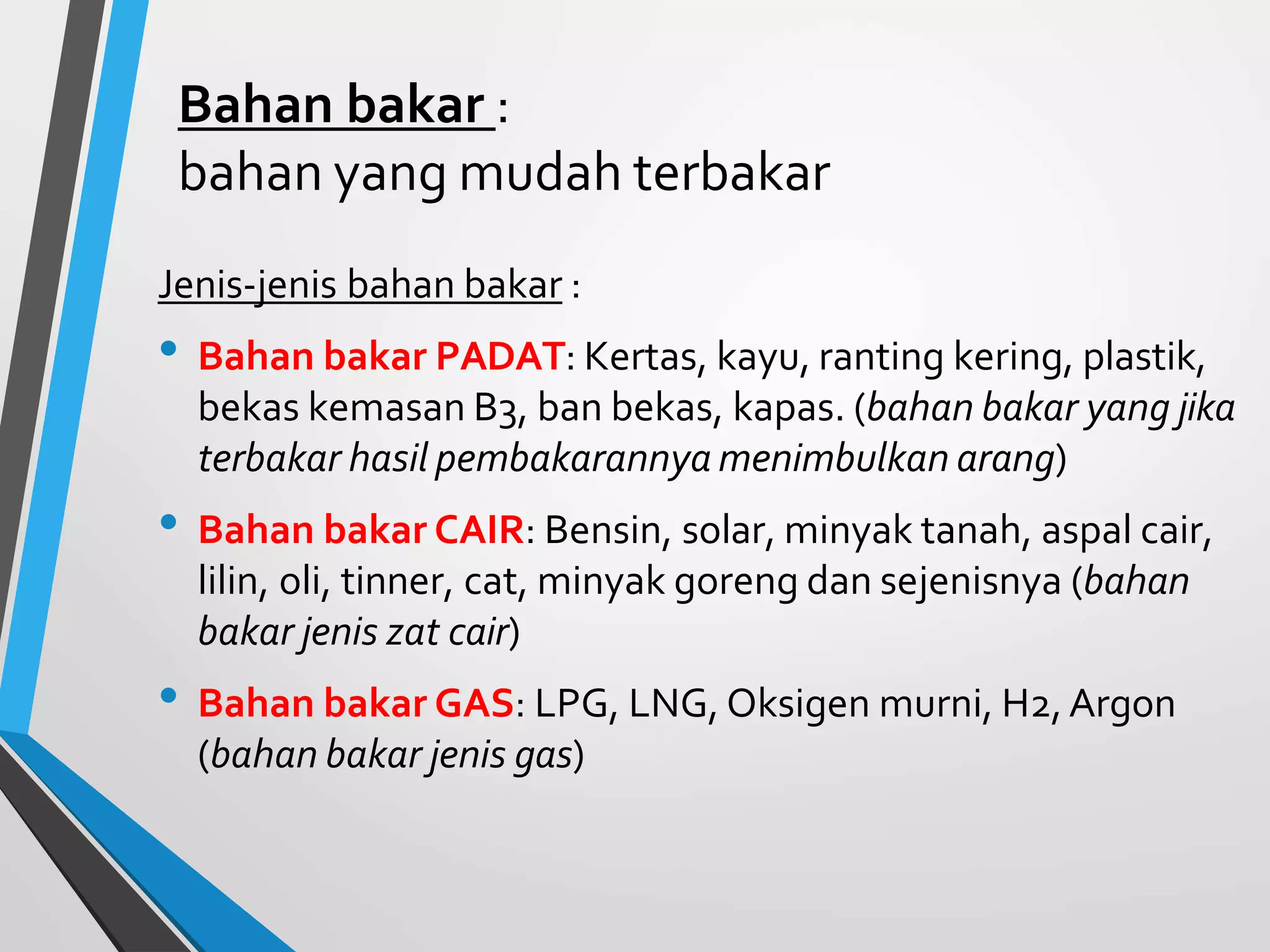 Bahan bakar :
bahan yang mudah terbakar

Jenis-jenis bahan bakar :

• Bahan bakar PADAT: Kertas, kayu, ranting kering, plastik, bekas kemasan B3, ban bekas, kapas. (bahan bakar yang jika terbakar hasil pembakarannya menimbulkan arang)

• Bahan bakar CAIR: Bensin, solar, minyak tanah, aspal cair, lilin, oli, tinner, cat, minyak goreng dan sejenisnya (bahan bakar jenis zat cair)

• Bahan bakar GAS: LPG, LNG, Oksigen murni, H2, Argon (bahan bakar jenis gas)